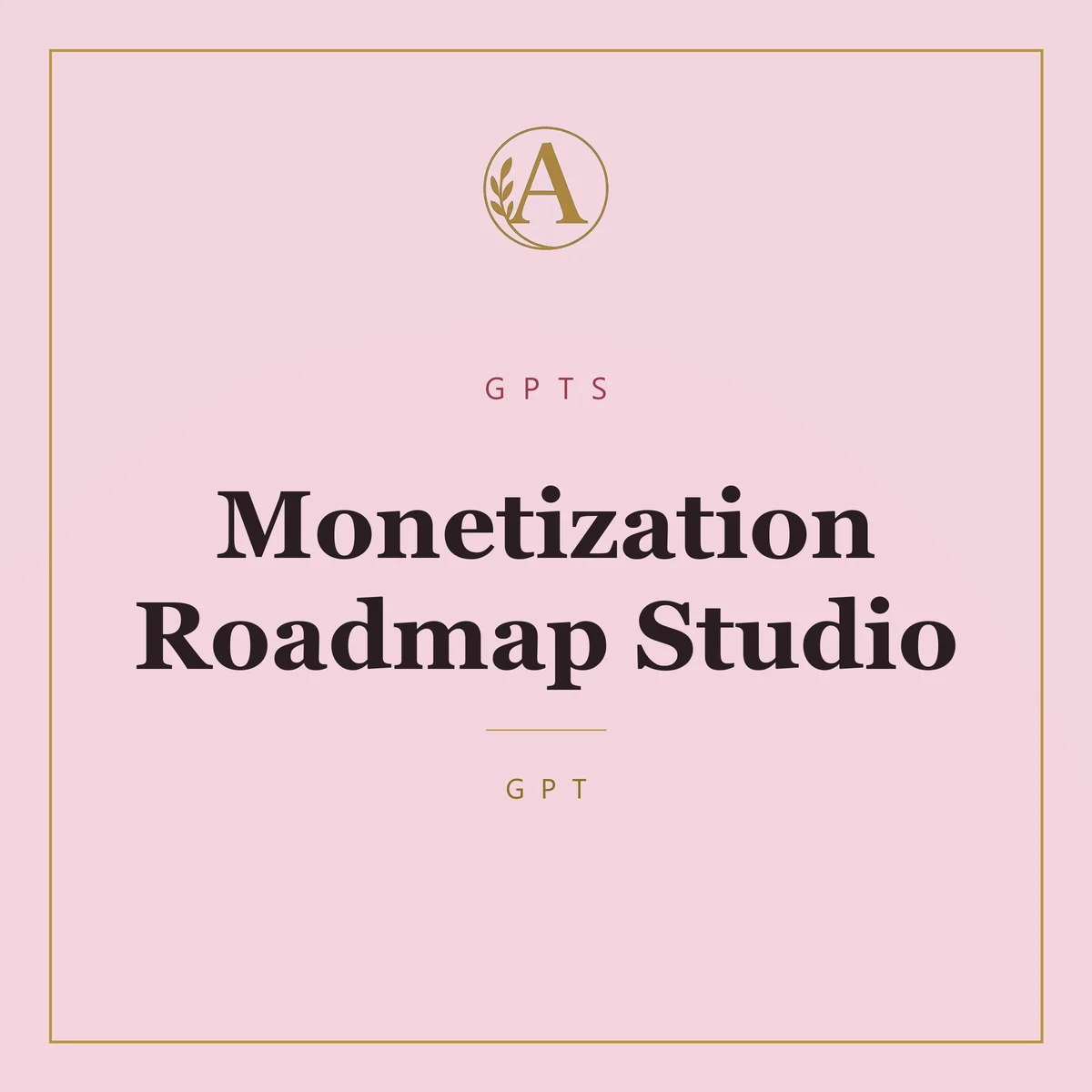 A

GPTS

Monetization Roadmap Studio

GPT